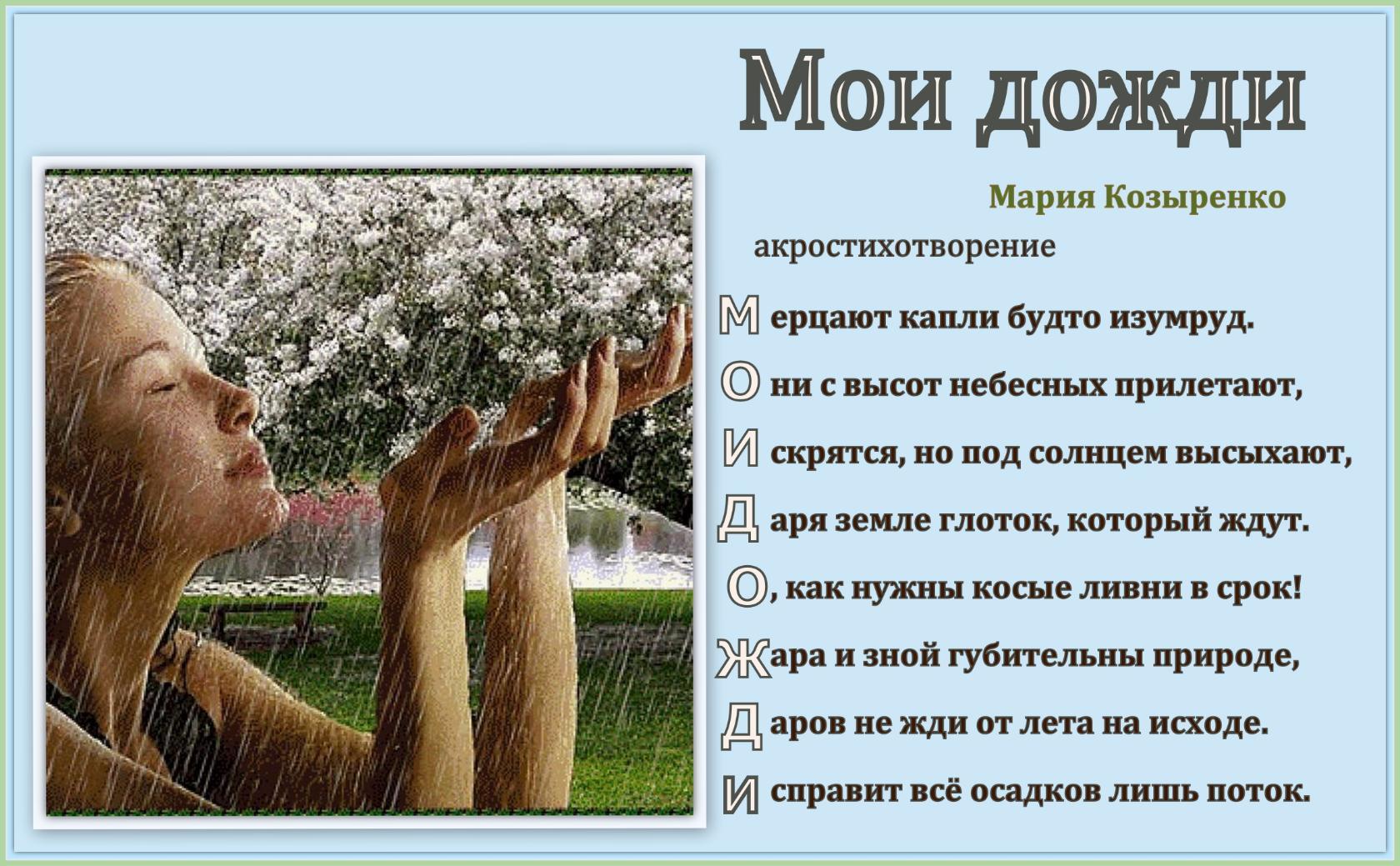 Мои дожди

Мария Козыренко

акростихотворение

Мерцают капли будто изумруд.
Они с высот небесных прилетают,
Искрятся, но под солнцем высыхают,
Даря земле глоток, который ждут.
О, как нужны косые ливни в срок!
Жара и зной губительны природе,
Даров не жди от лета на исходе.
Исправит всё осадков лишь поток.